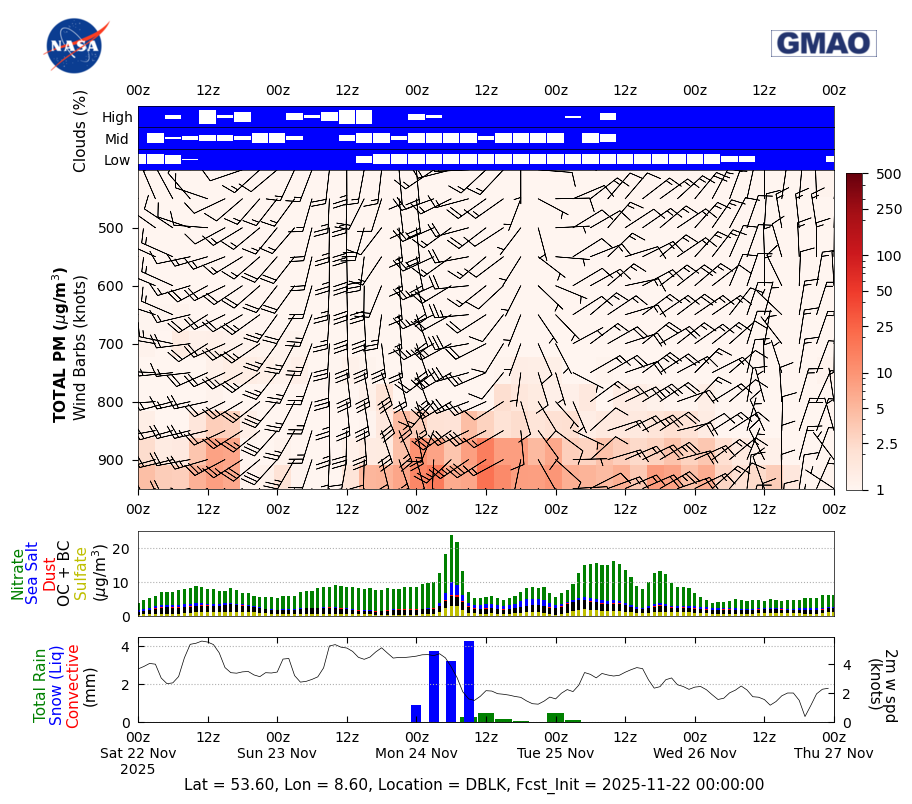 NASA

GMAO

00z 12z 00z 12z 00z 12z 00z 12z 00z 12z 00z

Clouds (%)
High
Mid
Low

TOTAL PM ($\mu g/m^3$)
Wind Barbs (knots)

500
600
700
800
900

500
250
100
50
25
10
5
2.5
1

00z 12z 00z 12z 00z 12z 00z 12z 00z 12z 00z

Nitrate
Sea Salt
Dust
OC + BC
Sulfate
($\mu g/m^3$)

20
10
0

Total Rain
Snow (Liq)
Convective
(mm)

4
2
0

2m w spd
(knots)

4
2
0

00z 12z 00z 12z 00z 12z 00z 12z 00z 12z 00z
Sat 22 Nov
2025
Sun 23 Nov
Mon 24 Nov
Tue 25 Nov
Wed 26 Nov
Thu 27 Nov

Lat = 53.60, Lon = 8.60, Location = DBLK, Fcst_Init = 2025-11-22 00:00:00